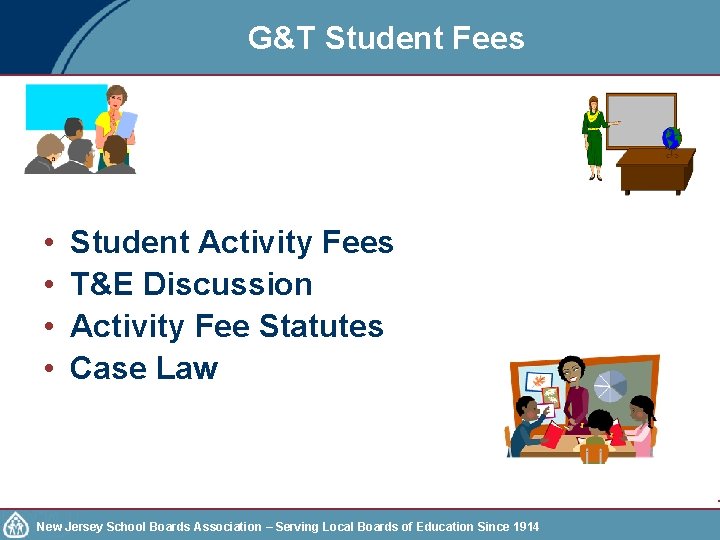 G&T Student Fees

• Student Activity Fees
• T&E Discussion
• Activity Fee Statutes
• Case Law

New Jersey School Boards Association – Serving Local Boards of Education Since 1914